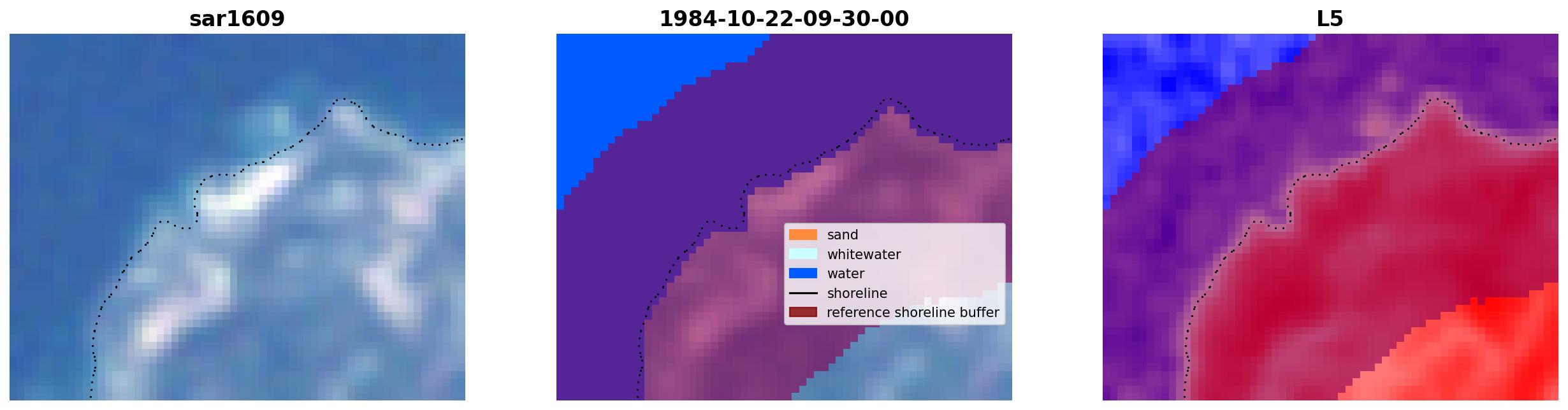 sar1609

1984-10-22-09-30-00

sand
whitewater
water
shoreline
reference shoreline buffer

L5